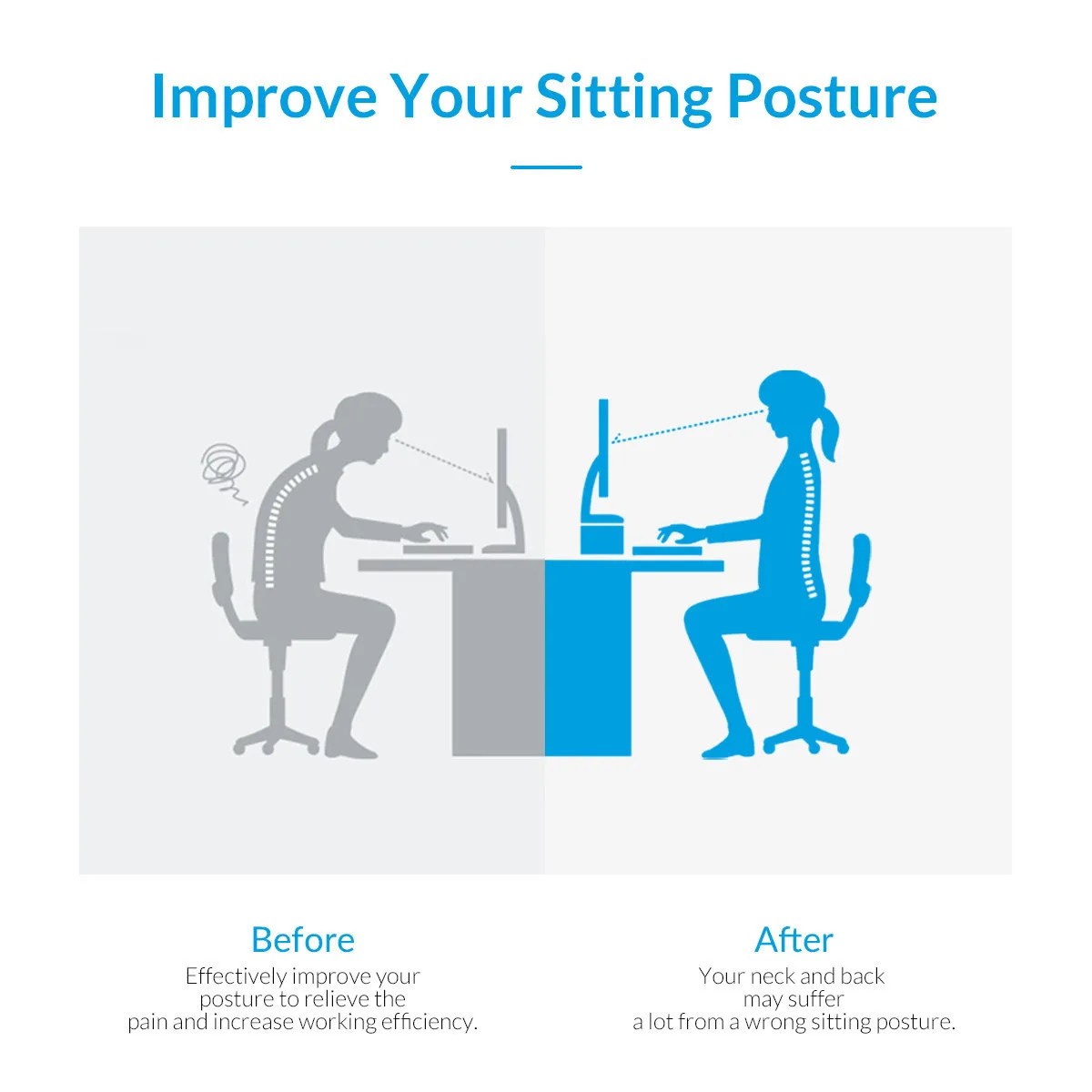 Improve Your Sitting Posture

Before
Effectively improve your posture to relieve the pain and increase working efficiency.

After
Your neck and back may suffer a lot from a wrong sitting posture.